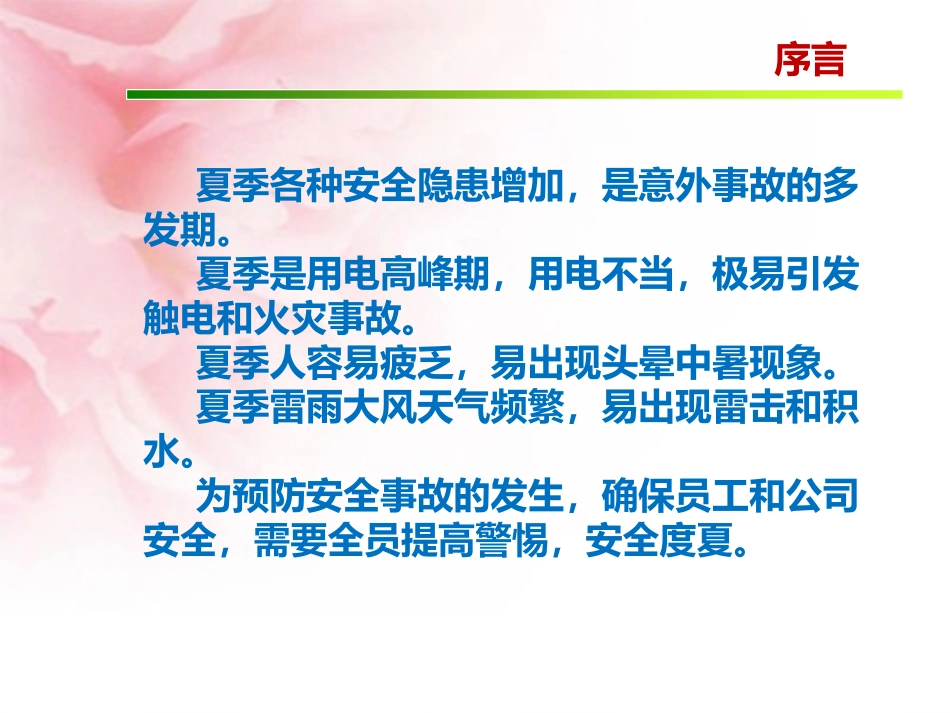 序言

夏季各种安全隐患增加，是意外事故的多发期。

夏季是用电高峰期，用电不当，极易引发触电和火灾事故。

夏季人容易疲乏，易出现头晕中暑现象。

夏季雷雨大风天气频繁，易出现雷击和积水。

为预防安全事故的发生，确保员工和公司安全，需要全员提高警惕，安全度夏。